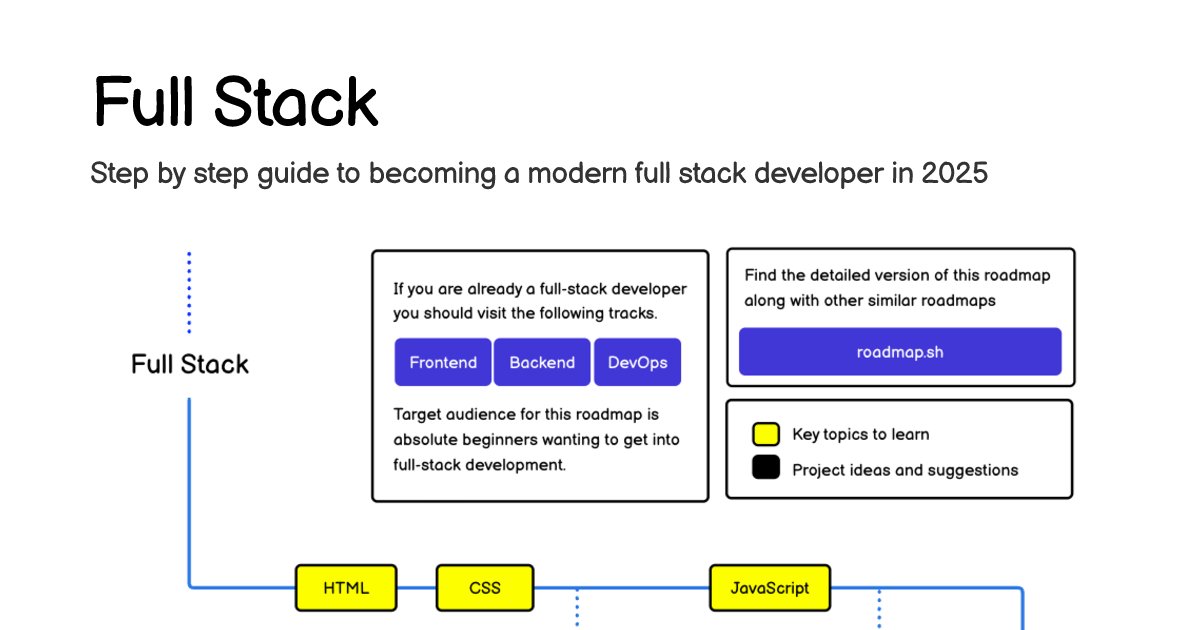 Full Stack

Step by step guide to becoming a modern full stack developer in 2025

Full Stack

If you are already a full-stack developer you should visit the following tracks.

Frontend

Backend

DevOps

Target audience for this roadmap is absolute beginners wanting to get into full-stack development.

Find the detailed version of this roadmap along with other similar roadmaps

roadmap.sh

Key topics to learn

Project ideas and suggestions

HTML

CSS

JavaScript